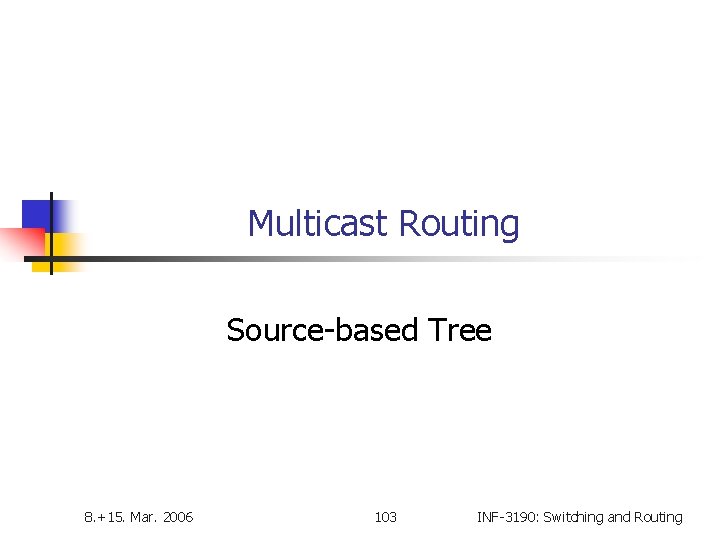 Multicast Routing

Source-based Tree

8.+15. Mar. 2006

103

INF-3190: Switching and Routing